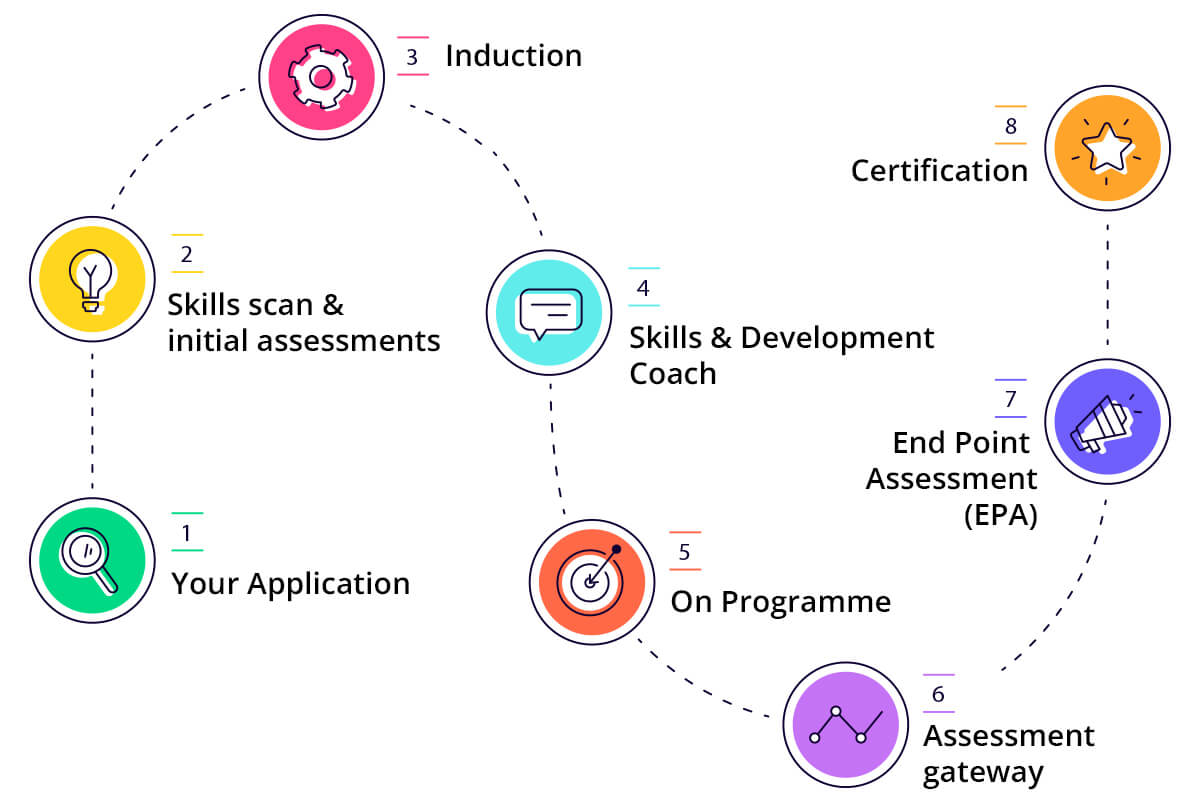 1
Your Application

2
Skills scan & initial assessments

3
Induction

4
Skills & Development Coach

5
On Programme

6
Assessment gateway

7
End Point Assessment (EPA)

8
Certification